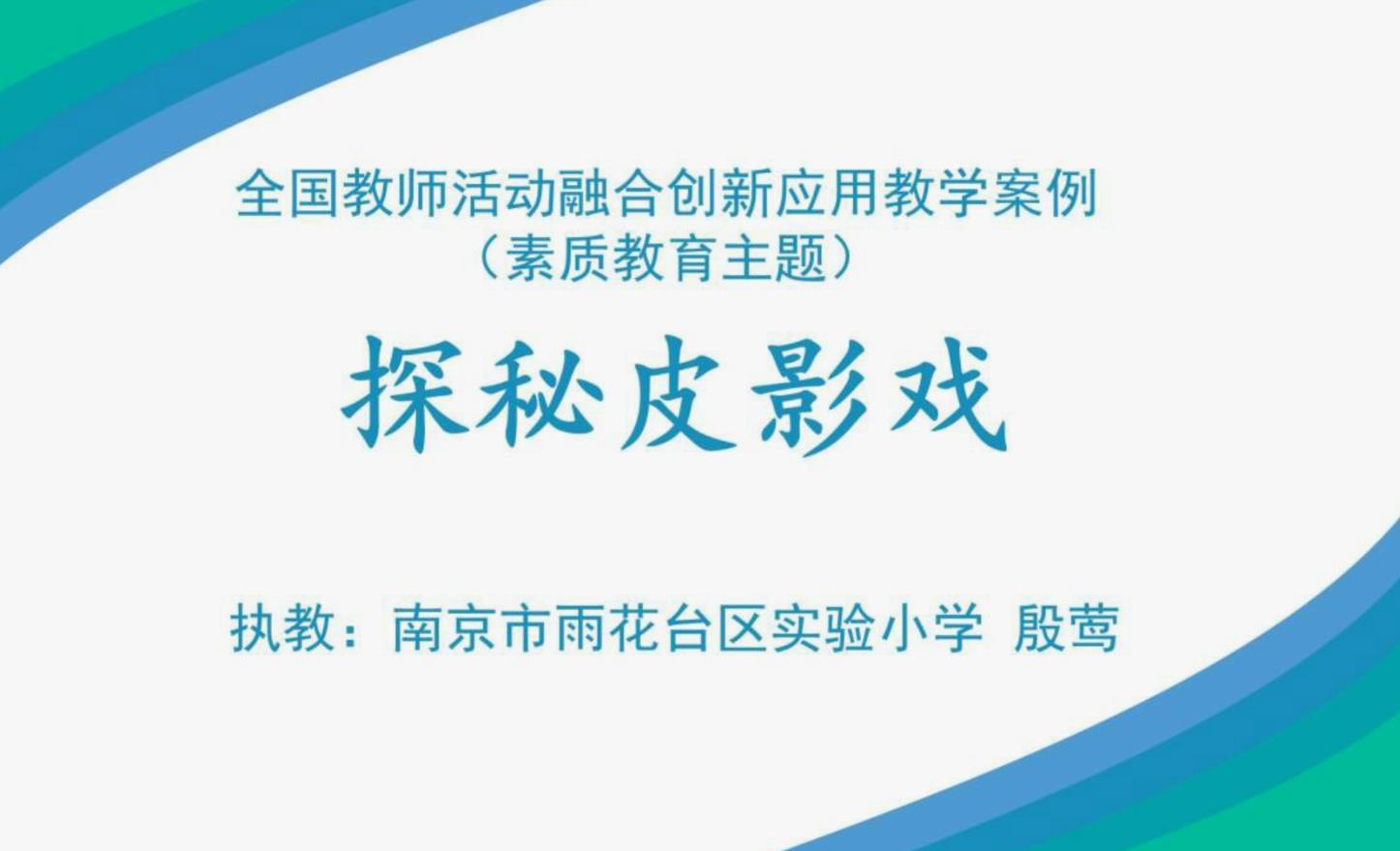 全国教师活动融合创新应用教学案例
（素质教育主题）

探秘皮影戏

执教：南京市雨花台区实验小学 殷莺